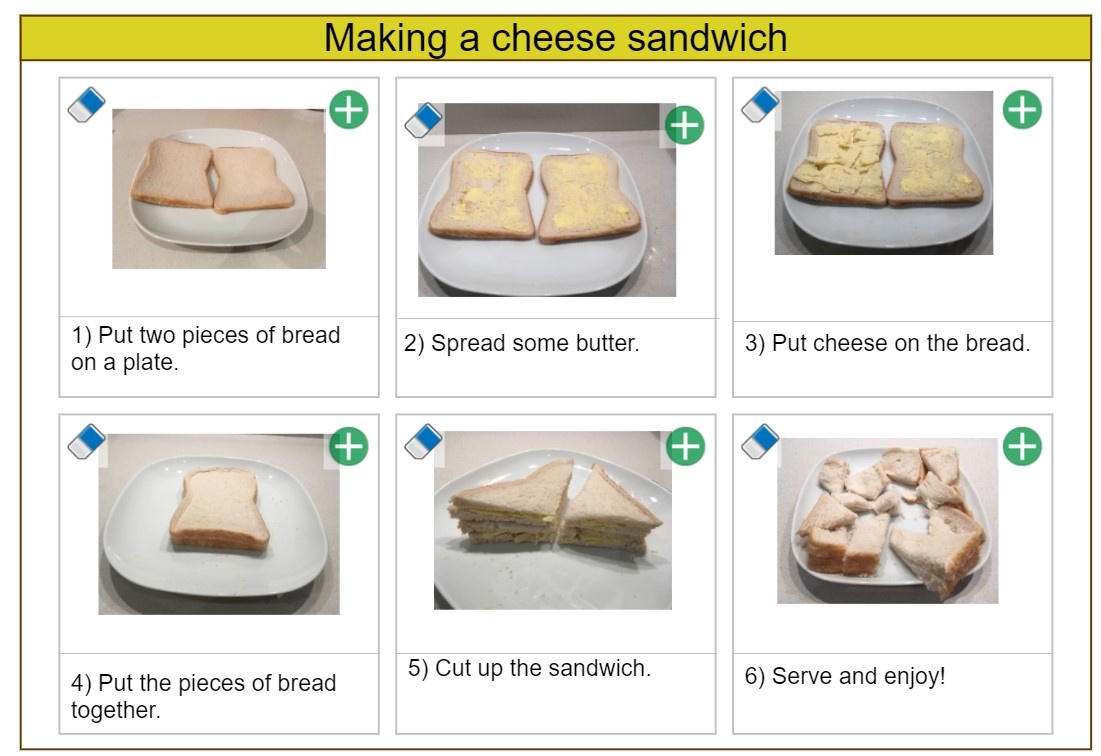 Making a cheese sandwich

1) Put two pieces of bread on a plate.

2) Spread some butter.

3) Put cheese on the bread.

4) Put the pieces of bread together.

5) Cut up the sandwich.

6) Serve and enjoy!